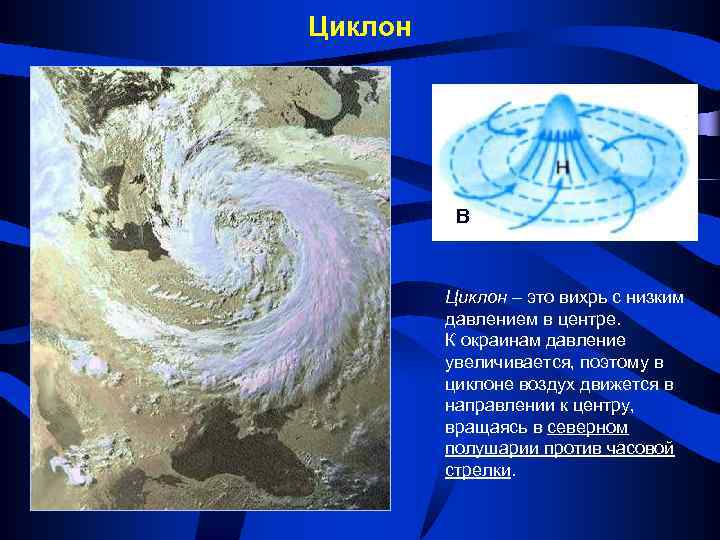 Циклон

Н

В

Циклон – это вихрь с низким давлением в центре.
К окраинам давление увеличивается, поэтому в циклоне воздух движется в направлении к центру, вращаясь в северном полушарии против часовой стрелки.